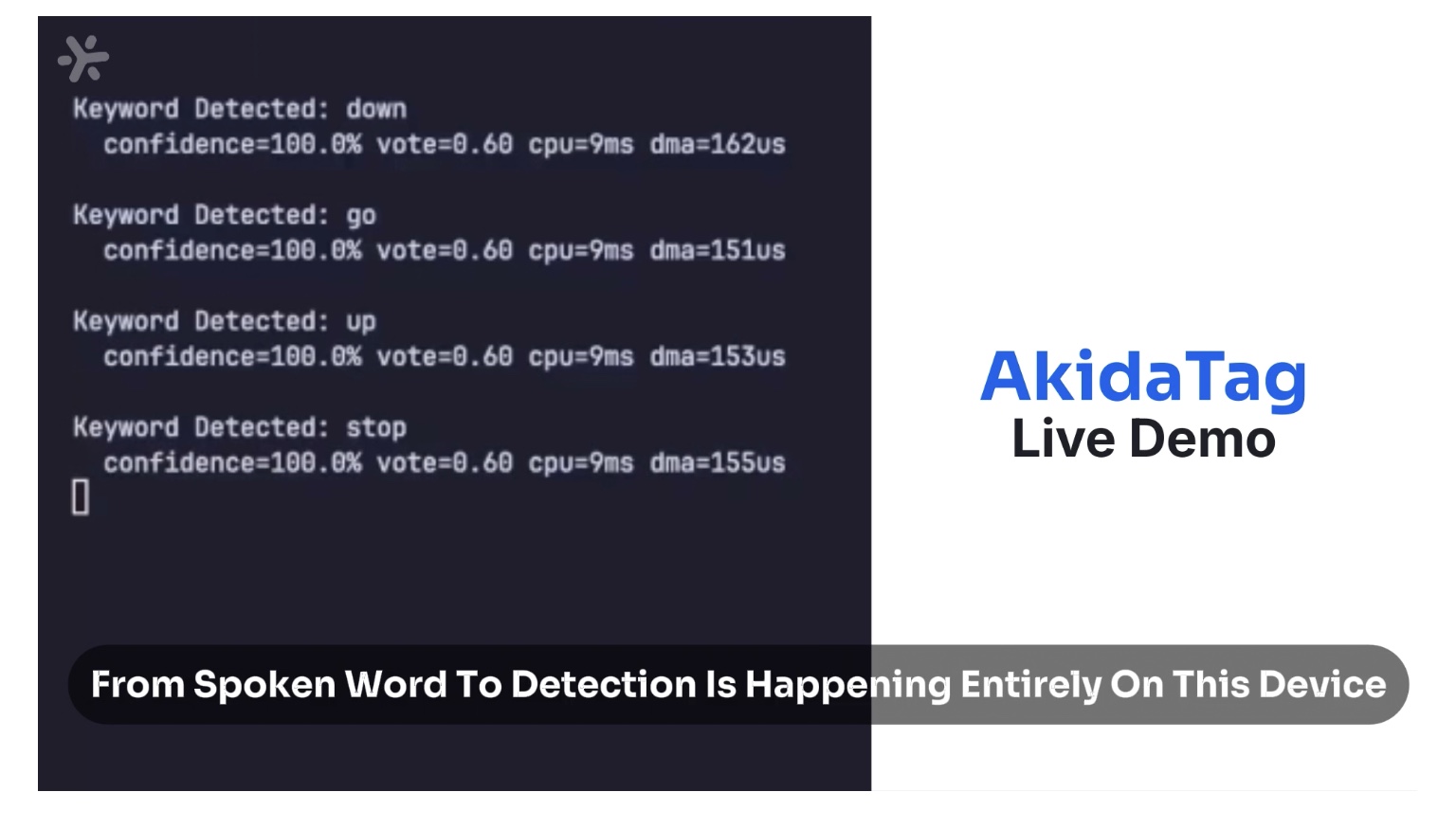 Keyword Detected: down
confidence=100.0% vote=0.60 cpu=9ms dma=162us

Keyword Detected: go
confidence=100.0% vote=0.60 cpu=9ms dma=151us

Keyword Detected: up
confidence=100.0% vote=0.60 cpu=9ms dma=153us

Keyword Detected: stop
confidence=100.0% vote=0.60 cpu=9ms dma=155us

AkidaTag
Live Demo

From Spoken Word To Detection Is Happening Entirely On This Device